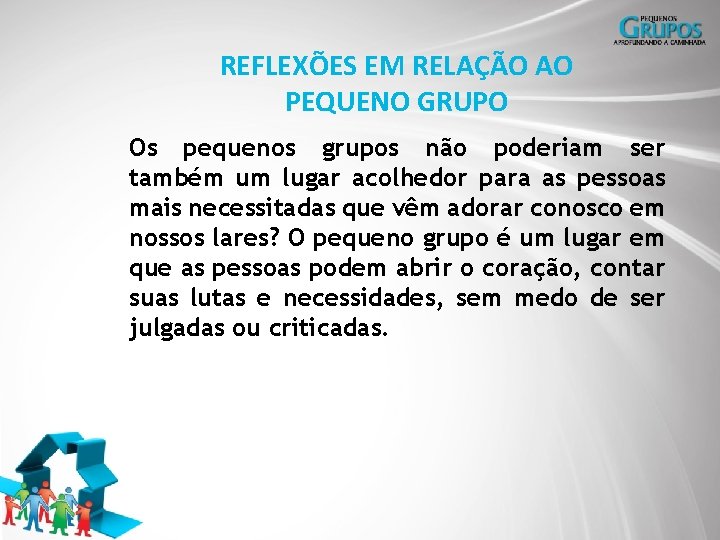 PEQUENOS GRUPOS
APROFUNDANDO A CAMINHADA

REFLEXÕES EM RELAÇÃO AO PEQUENO GRUPO

Os pequenos grupos não poderiam ser também um lugar acolhedor para as pessoas mais necessitadas que vêm adorar conosco em nossos lares? O pequeno grupo é um lugar em que as pessoas podem abrir o coração, contar suas lutas e necessidades, sem medo de ser julgadas ou criticadas.